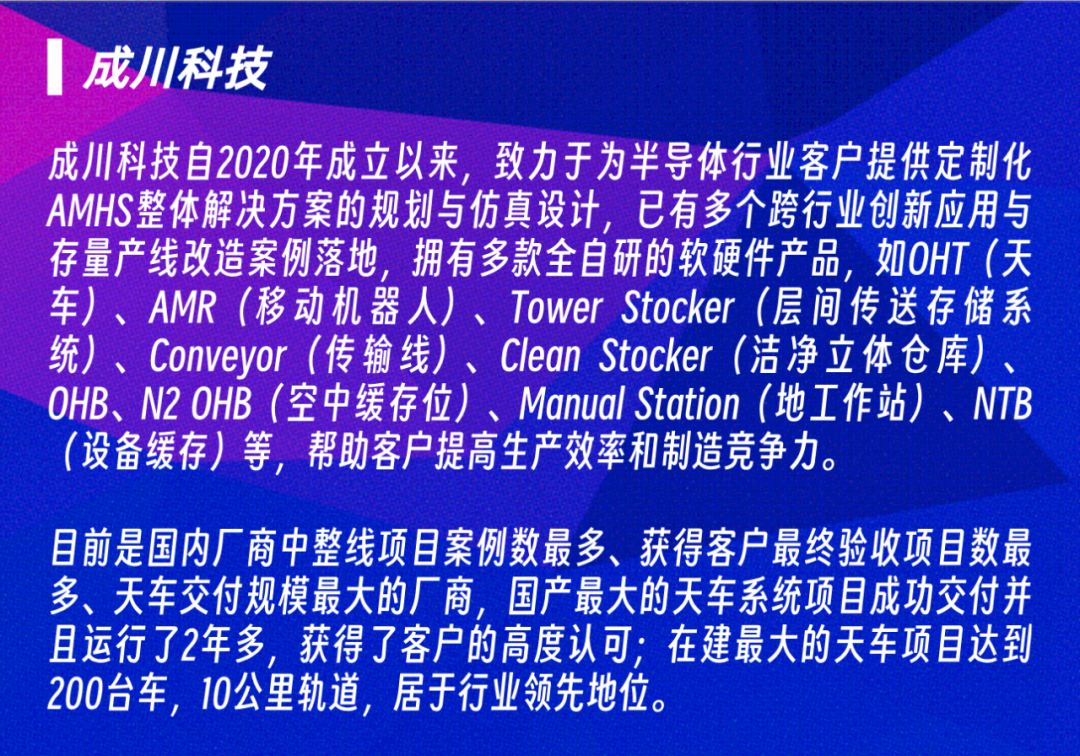 成川科技

成川科技自2020年成立以来，致力于为半导体行业客户提供定制化AMHS整体解决方案的规划与仿真设计，已有多个跨行业创新应用与存量产线改造案例落地，拥有多款全自研的软硬件产品，如OHT（天车）、AMR（移动机器人）、Tower Stocker（层间传送存储系统）、Conveyor（传输线）、Clean Stocker（洁净立体仓库）、OHB、N2 OHB（空中缓存位）、Manual Station（地工作站）、NTB（设备缓存）等，帮助客户提高生产效率和制造竞争力。

目前是国内厂商中整线项目案例数最多、获得客户最终验收项目数最多、天车交付规模最大的厂商，国产最大的天车系统项目成功交付并且运行了2年多，获得了客户的高度认可；在建最大的天车项目达到200台车，10公里轨道，居于行业领先地位。